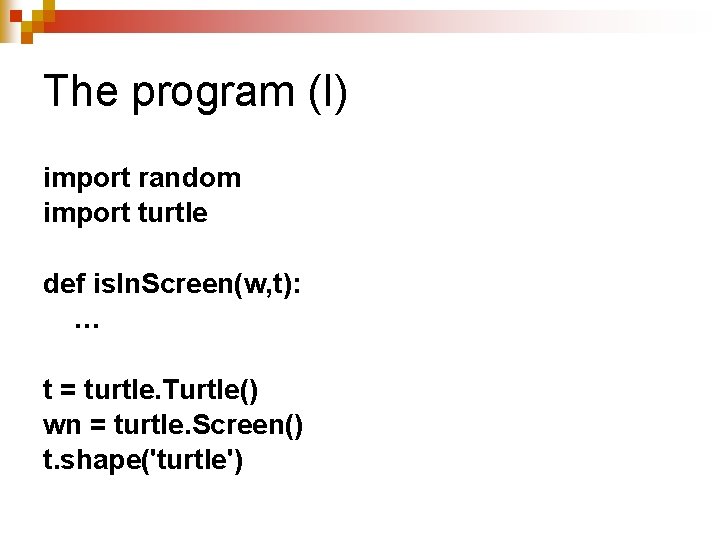 The program (I)

import random
import turtle

def isInScreen(w,t):
    …

t = turtle.Turtle()
wn = turtle.Screen()
t.shape('turtle')